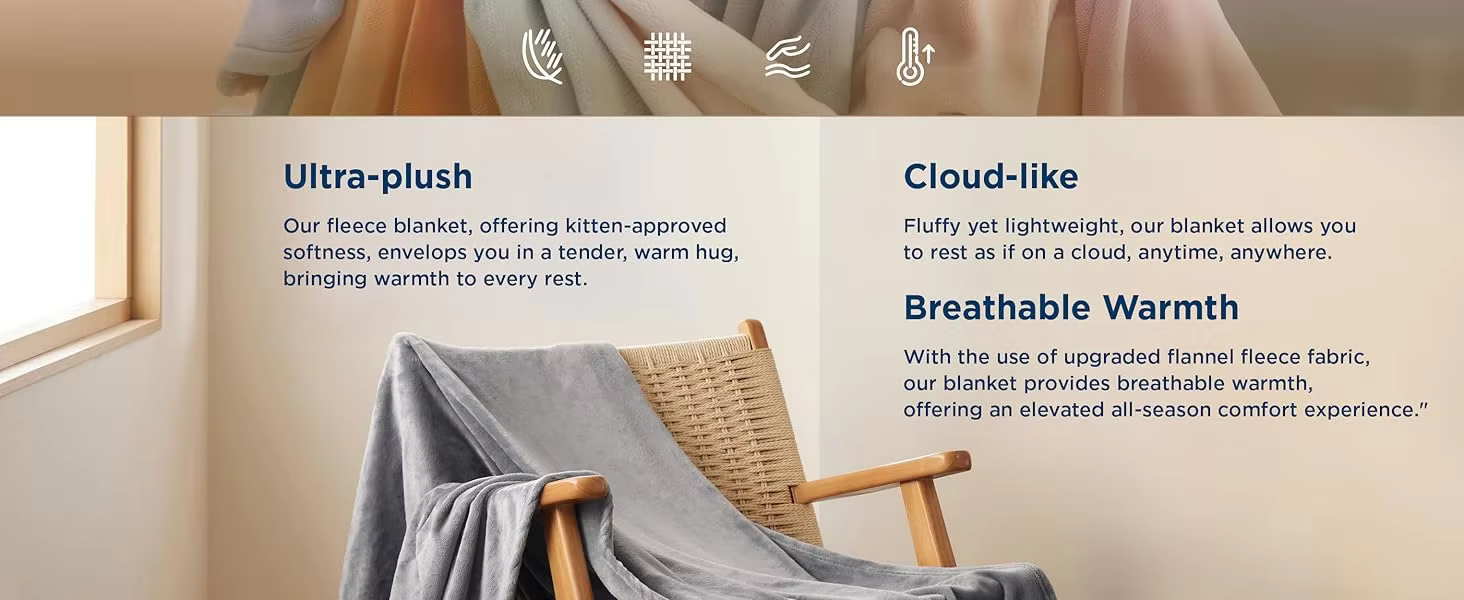 Ultra-plush

Our fleece blanket, offering kitten-approved softness, envelops you in a tender, warm hug, bringing warmth to every rest.

Cloud-like

Fluffy yet lightweight, our blanket allows you to rest as if on a cloud, anytime, anywhere.

Breathable Warmth

With the use of upgraded flannel fleece fabric, our blanket provides breathable warmth, offering an elevated all-season comfort experience."